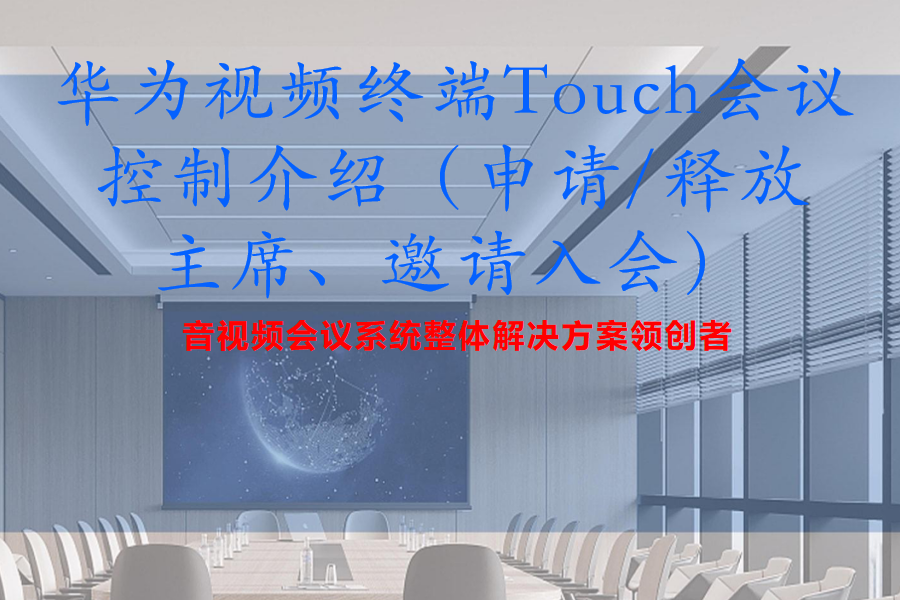 华为视频终端Touch会议控制介绍（申请/释放主席、邀请入会）

音视频会议系统整体解决方案领创者